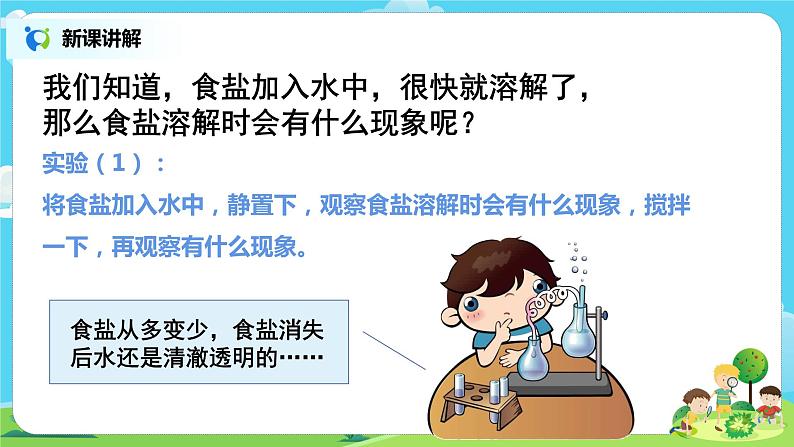 新课讲解

我们知道，食盐加入水中，很快就溶解了，那么食盐溶解时会有什么现象呢？

实验（1）：

将食盐加入水中，静置下，观察食盐溶解时会有什么现象，搅拌一下，再观察有什么现象。

食盐从多变少，食盐消失后水还是清澈透明的……